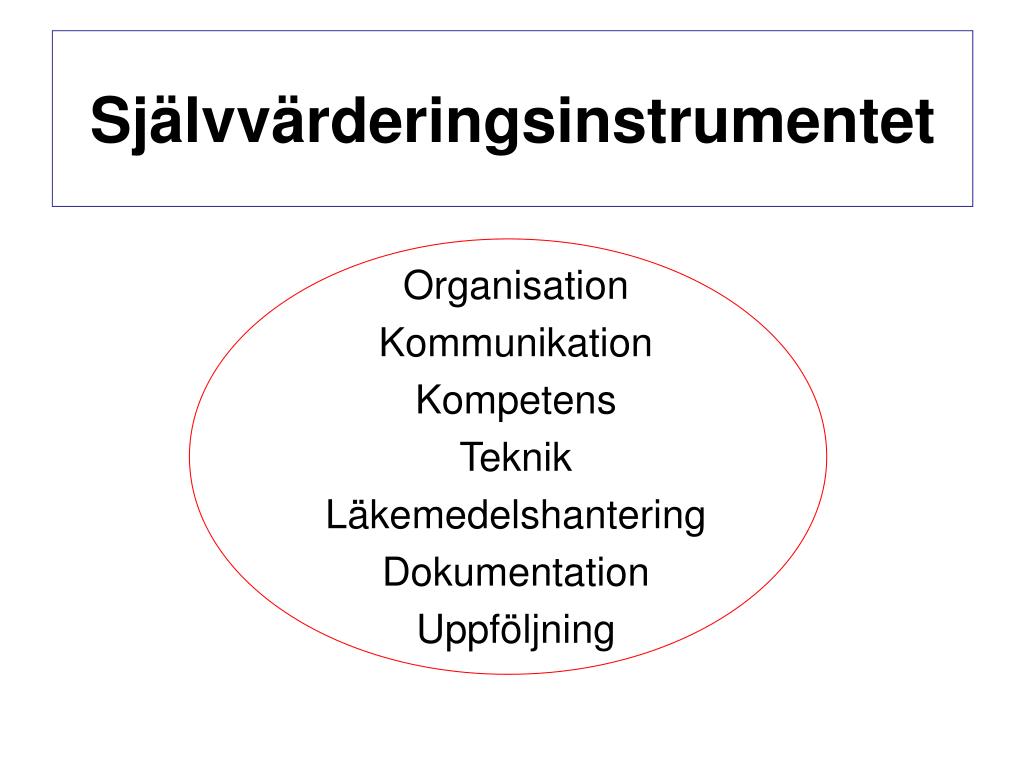 Självvärderingsinstrumentet

Organisation
Kommunikation
Kompetens
Teknik
Läkemedelshantering
Dokumentation
Uppföljning